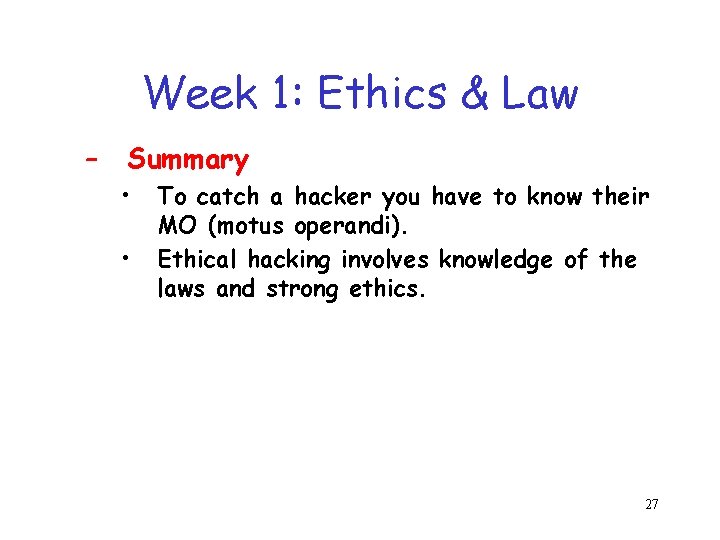 Week 1: Ethics & Law

– Summary

• To catch a hacker you have to know their MO (motus operandi).

• Ethical hacking involves knowledge of the laws and strong ethics.

27